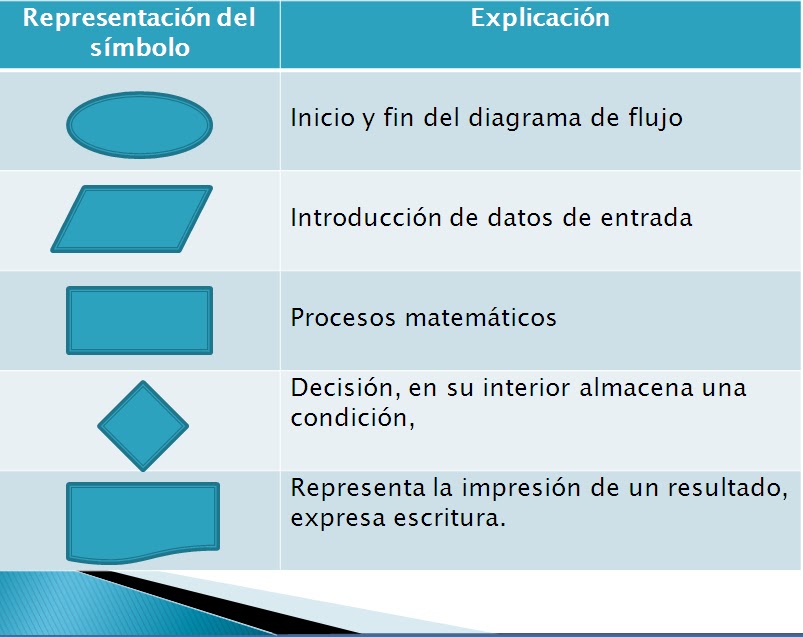 | Representación del símbolo | Explicación |
|---|---|
| | Inicio y fin del diagrama de flujo |
| | Introducción de datos de entrada |
| | Procesos matemáticos |
| | Decisión, en su interior almacena una condición, |
| | Representa la impresión de un resultado, expresa escritura. |